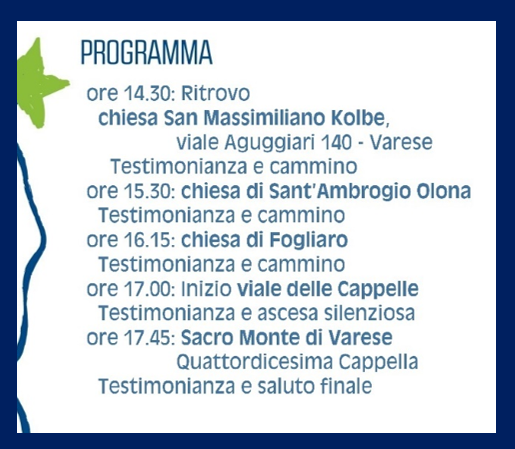 PROGRAMMA

ore 14.30: Ritrovo
chiesa San Massimiliano Kolbe,
viale Aguggiari 140 - Varese
Testimonianza e cammino
ore 15.30: chiesa di Sant'Ambrogio Olona
Testimonianza e cammino
ore 16.15: chiesa di Fogliaro
Testimonianza e cammino
ore 17.00: Inizio viale delle Cappelle
Testimonianza e ascesa silenziosa
ore 17.45: Sacro Monte di Varese
Quattordicesima Cappella
Testimonianza e saluto finale